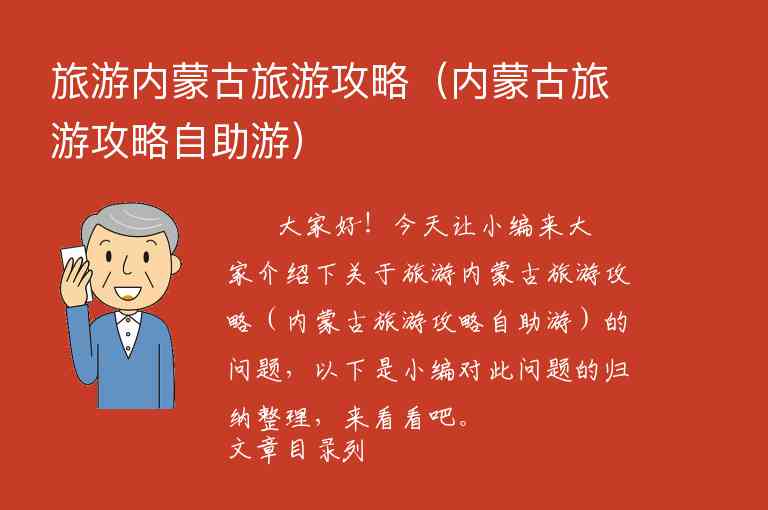 旅游内蒙古旅游攻略（内蒙古旅游攻略自助游）

大家好！今天让小编来大家介绍下关于旅游内蒙古旅游攻略（内蒙古旅游攻略自助游）的问题，以下是小编对此问题的归纳整理，来看看吧。
文章目录列